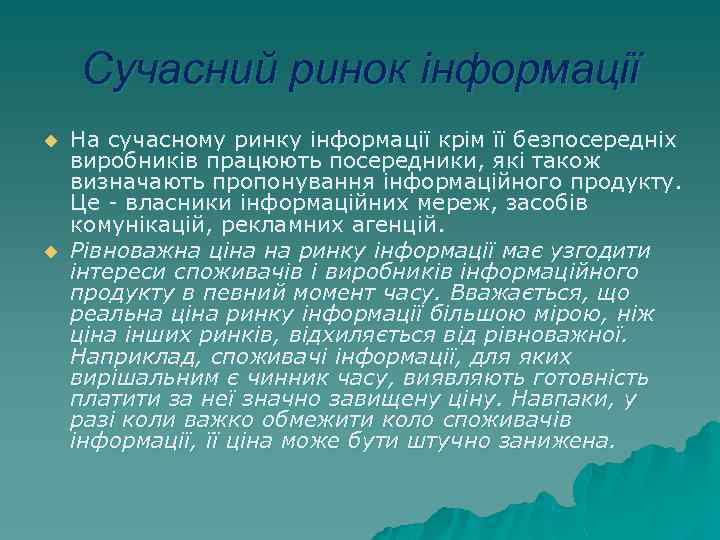 Сучасний ринок інформації

На сучасному ринку інформації крім її безпосередніх виробників працюють посередники, які також визначають пропонування інформаційного продукту. Це - власники інформаційних мереж, засобів комунікацій, рекламних агенцій.

Рівноважна ціна на ринку інформації має узгодити інтереси споживачів і виробників інформаційного продукту в певний момент часу. Вважається, що реальна ціна ринку інформації більшою мірою, ніж ціна інших ринків, відхиляється від рівноважної. Наприклад, споживачі інформації, для яких вирішальним є чинник часу, виявляють готовність платити за неї значно завищену ціну. Навпаки, у разі коли важко обмежити коло споживачів інформації, її ціна може бути штучно занижена.